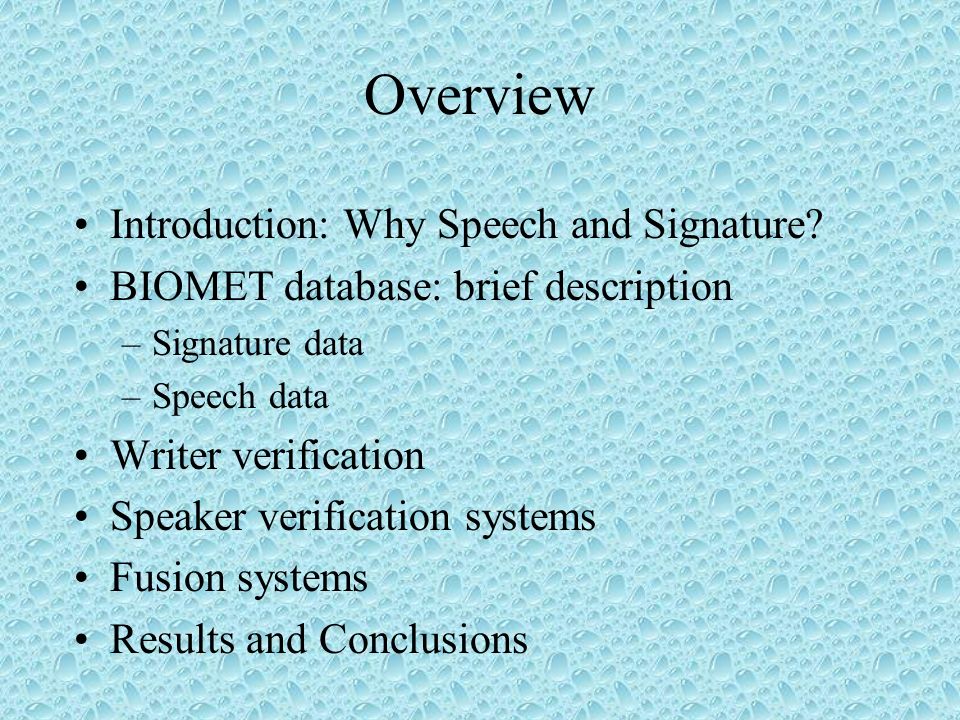 Overview

• Introduction: Why Speech and Signature?
• BIOMET database: brief description
– Signature data
– Speech data
• Writer verification
• Speaker verification systems
• Fusion systems
• Results and Conclusions